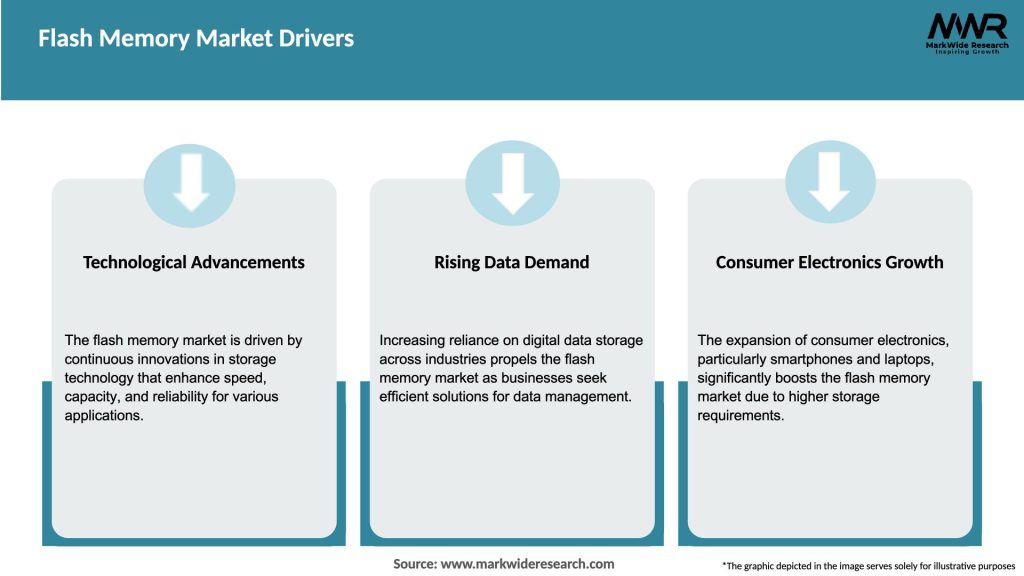 Flash Memory Market Drivers

MWR
MarkWide Research
Inspiring Growth

Technological Advancements

The flash memory market is driven by continuous innovations in storage technology that enhance speed, capacity, and reliability for various applications.

Rising Data Demand

Increasing reliance on digital data storage across industries propels the flash memory market as businesses seek efficient solutions for data management.

Consumer Electronics Growth

The expansion of consumer electronics, particularly smartphones and laptops, significantly boosts the flash memory market due to higher storage requirements.

Source: www.markwideresearch.com

*The graphic depicted in the image serves solely for illustrative purposes